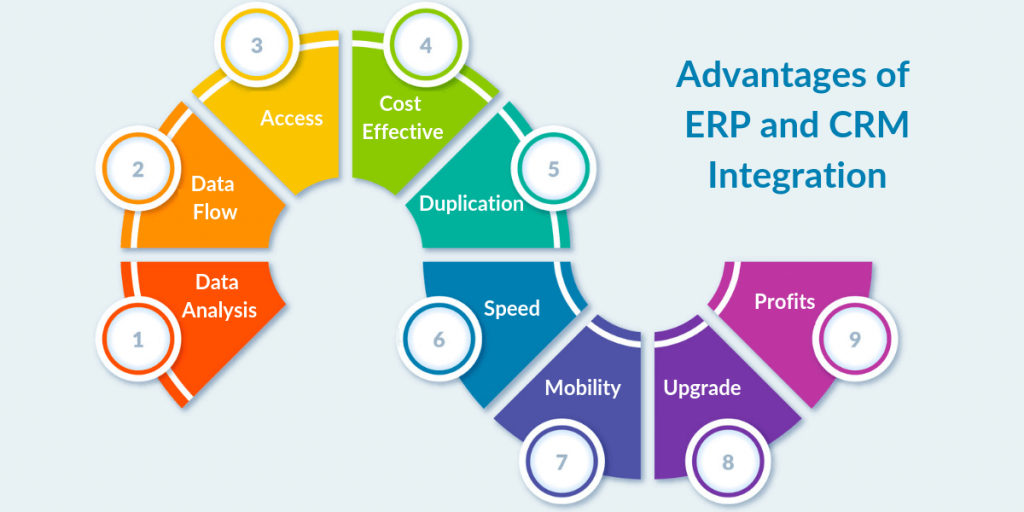 Advantages of ERP and CRM Integration

1
Data Analysis

2
Data Flow

3
Access

4
Cost Effective

5
Duplication

6
Speed

7
Mobility

8
Upgrade

9
Profits